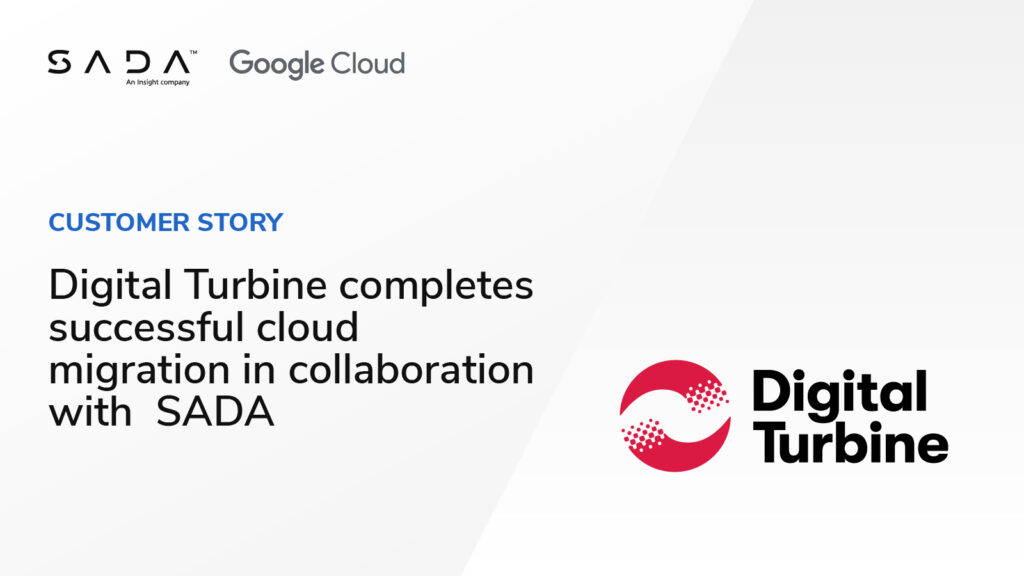 SADA™
An Insight company

Google Cloud

CUSTOMER STORY

Digital Turbine completes successful cloud migration in collaboration with SADA

Digital Turbine